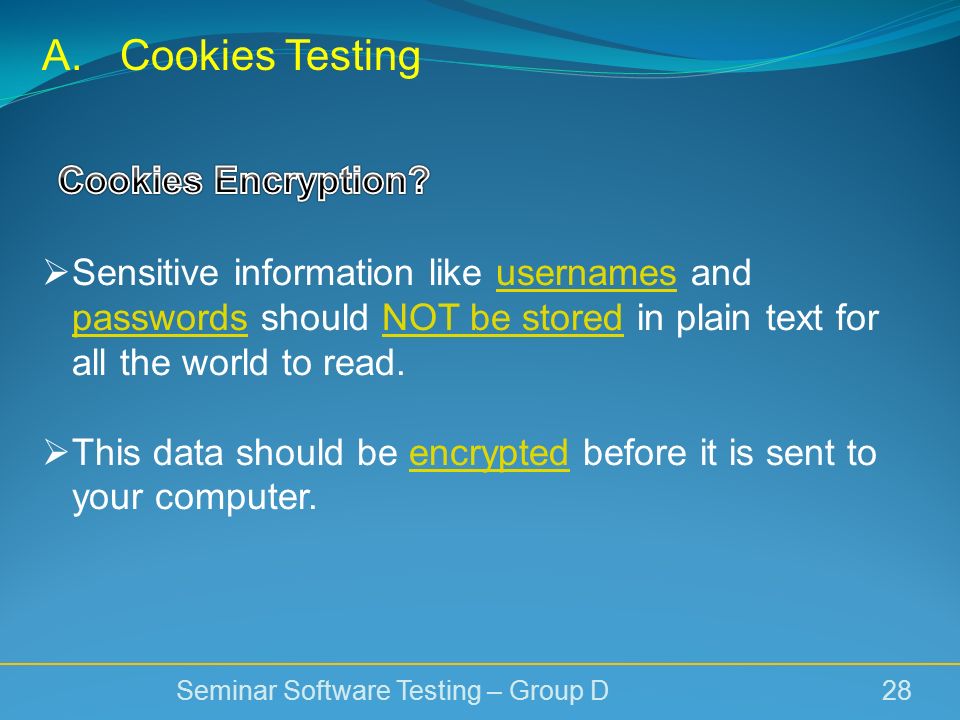 A. Cookies Testing

Cookies Encryption?

➢Sensitive information like usernames and passwords should NOT be stored in plain text for all the world to read.

➢This data should be encrypted before it is sent to your computer.

Seminar Software Testing – Group D

28